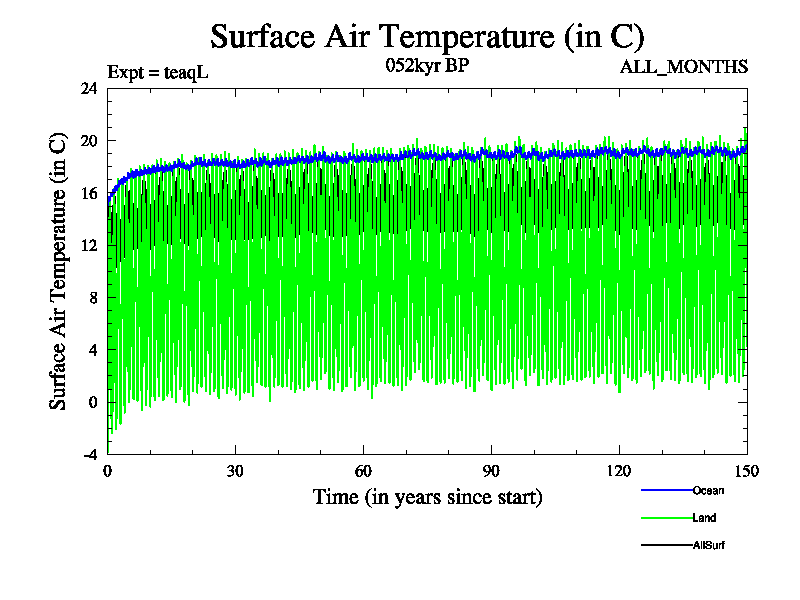 Surface Air Temperature (in C)

Expt = teaqL

052kyr BP

ALL_MONTHS

Surface Air Temperature (in C)

24
20
16
12
8
4
0
-4

0
30
60
90
120
150

Time (in years since start)

Ocean
Land
AllSurf